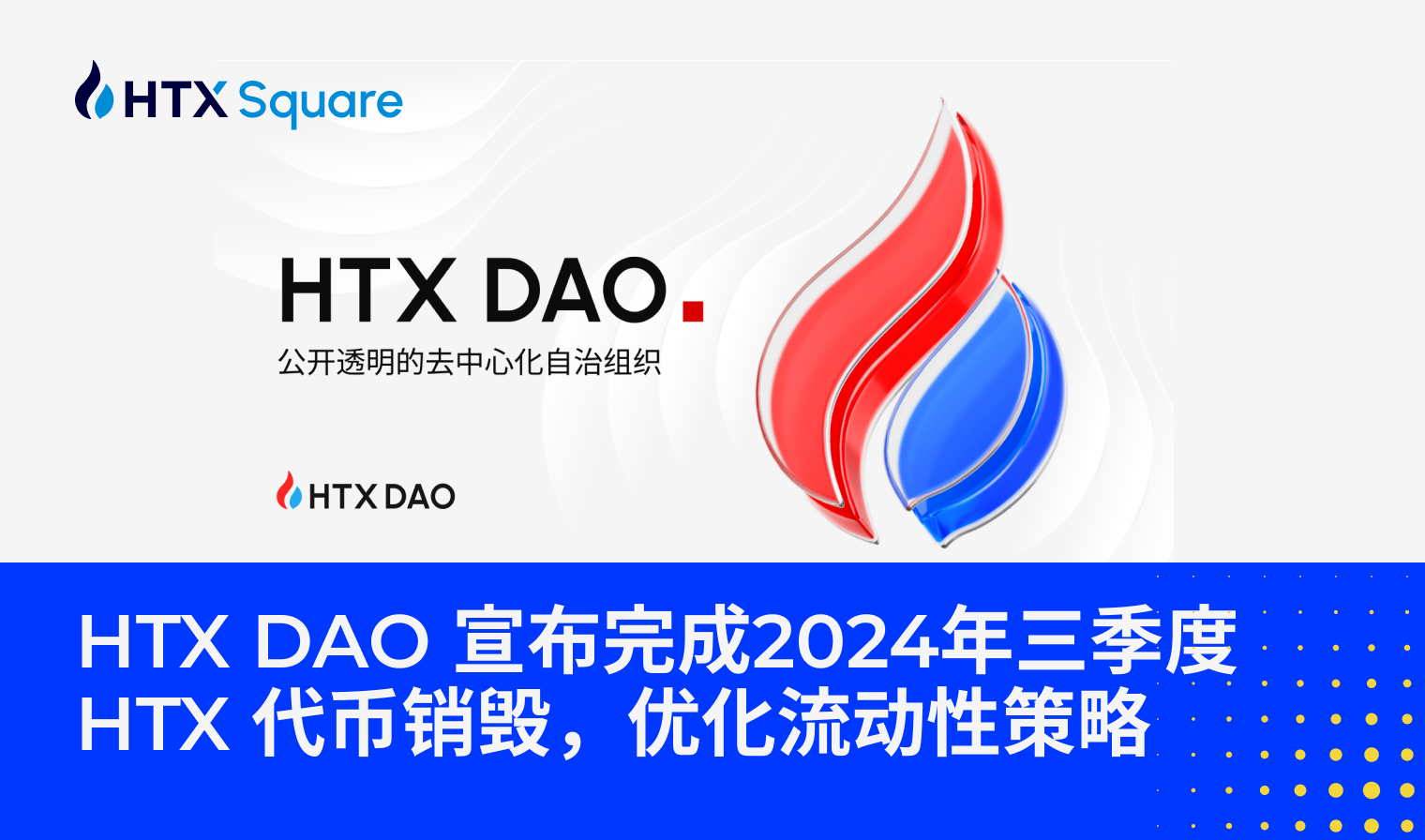 HTX Square

HTX DAO.

公开透明的去中心化自治组织

HTX DAO

HTX DAO 宣布完成2024年三季度 HTX 代币销毁，优化流动性策略